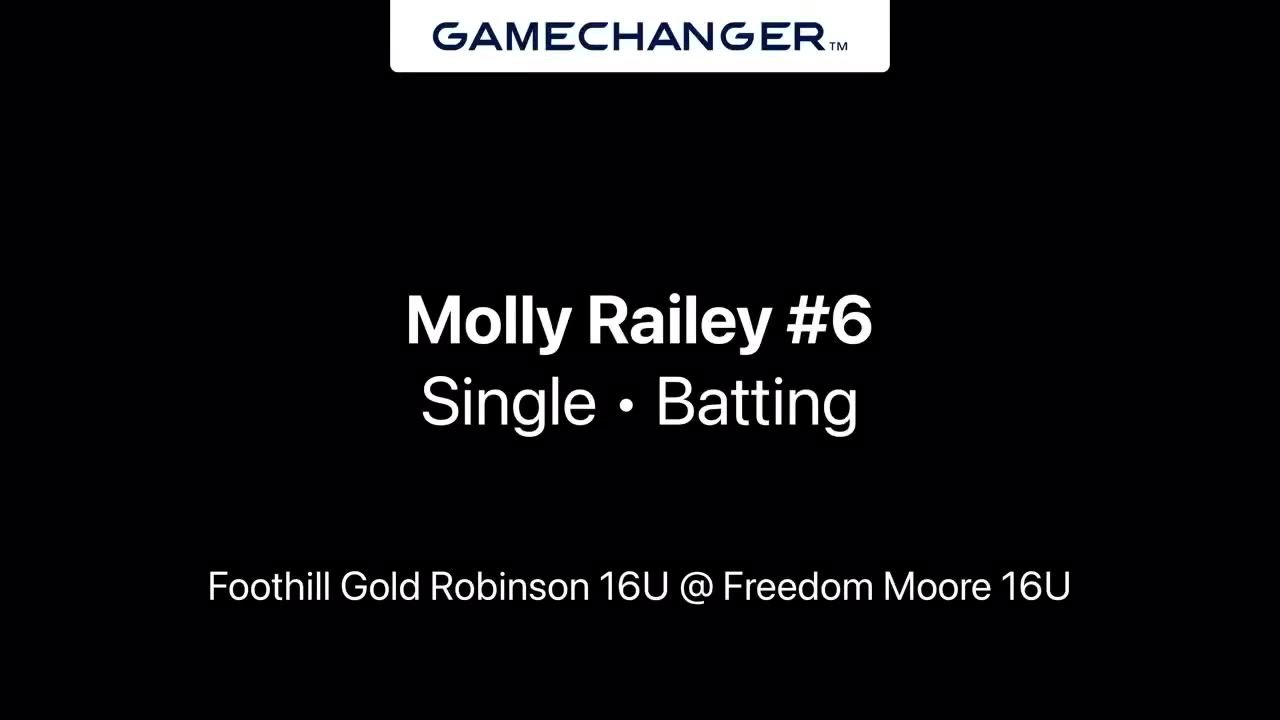 GAMECHANGER™

Molly Railey #6
Single • Batting

Foothill Gold Robinson 16U @ Freedom Moore 16U